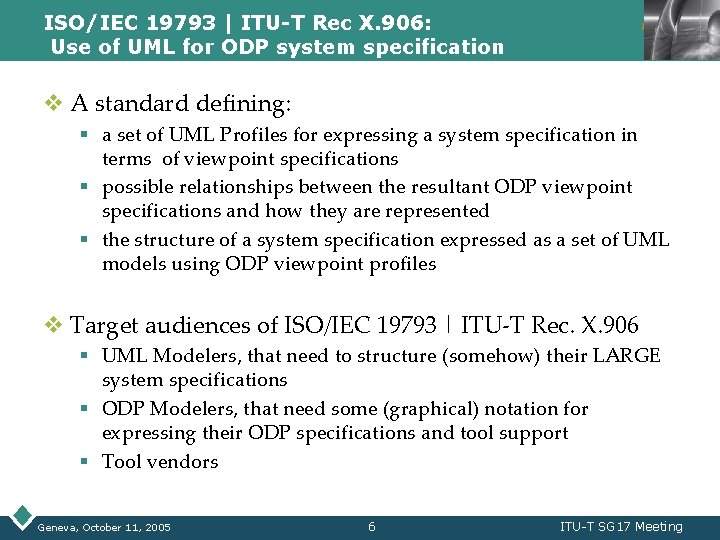 ISO/IEC 19793 | ITU-T Rec X.906:
Use of UML for ODP system specification

❖ A standard defining:

▪ a set of UML Profiles for expressing a system specification in terms of viewpoint specifications
▪ possible relationships between the resultant ODP viewpoint specifications and how they are represented
▪ the structure of a system specification expressed as a set of UML models using ODP viewpoint profiles

❖ Target audiences of ISO/IEC 19793 | ITU-T Rec. X.906

▪ UML Modelers, that need to structure (somehow) their LARGE system specifications
▪ ODP Modelers, that need some (graphical) notation for expressing their ODP specifications and tool support
▪ Tool vendors

Geneva, October 11, 2005 6 ITU-T SG17 Meeting